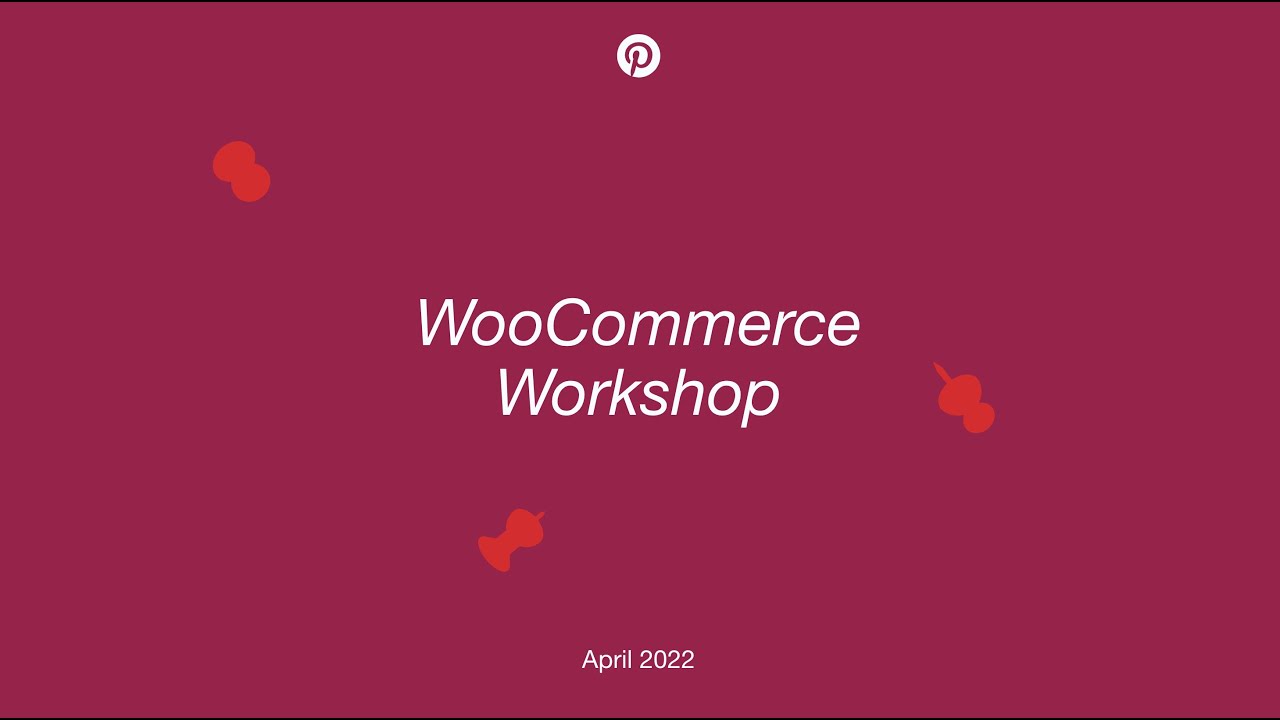 WooCommerce Workshop

April 2022